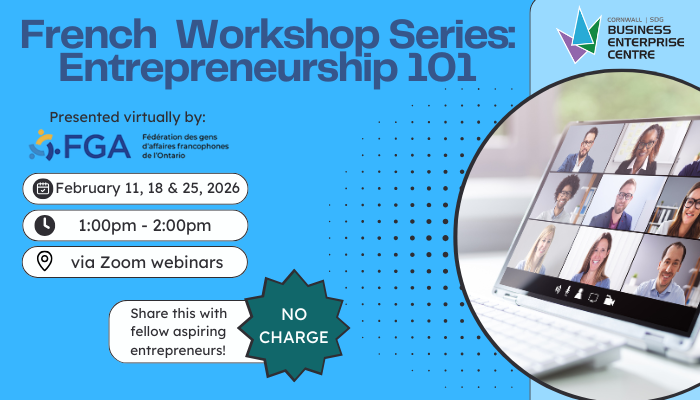 French Workshop Series: Entrepreneurship 101

CORNWALL | SDG
BUSINESS
ENTERPRISE
CENTRE

Presented virtually by:

FGA
Fédération des gens d'affaires francophones de l'Ontario

February 11, 18 & 25, 2026

1:00pm - 2:00pm

via Zoom webinars

Share this with fellow aspiring entrepreneurs!

NO CHARGE